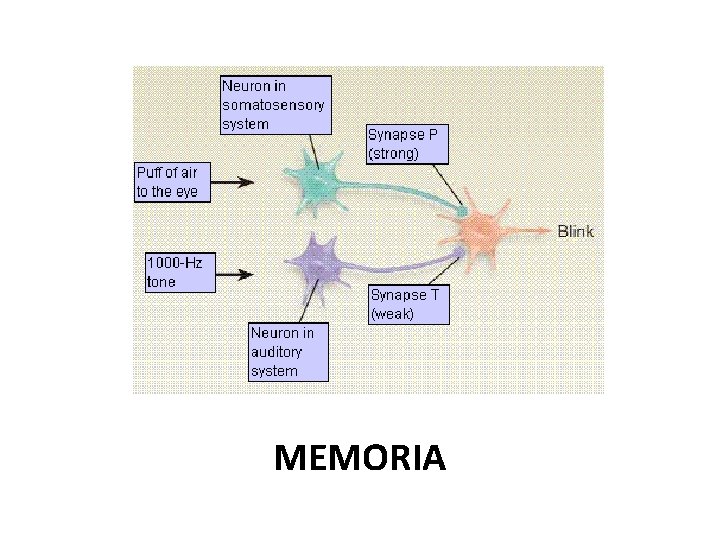 Neuron in somatosensory system

Synapse P (strong)

Puff of air to the eye

Blink

1000-Hz tone

Synapse T (weak)

Neuron in auditory system

MEMORIA